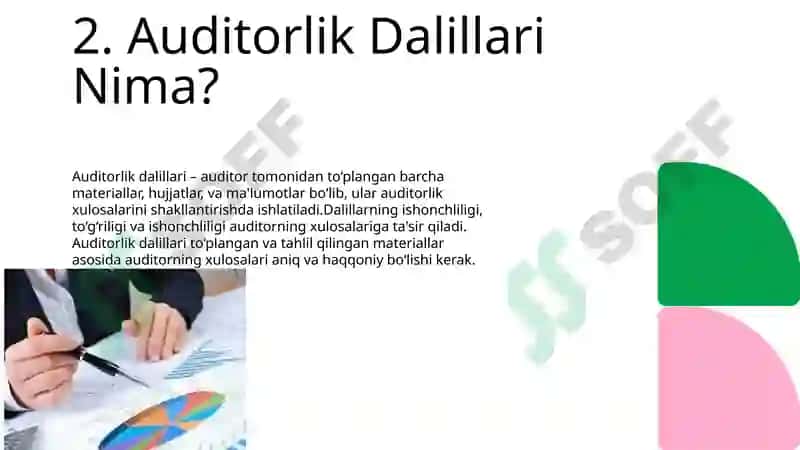 2. Auditorlik Dalillari Nima?

Auditorlik dalillari – auditor tomonidan to'plangan barcha materiallar, hujjatlar, va ma'lumotlar bo'lib, ular auditorlik xulosalarini shakllantirishda ishlatiladi.Dalillarning ishonchliligi, to'g'riligi va ishonchliligi auditorning xulosalariga ta'sir qiladi. Auditorlik dalillari to'plangan va tahlil qilingan materiallar asosida auditorning xulosalari aniq va haqqoniy bo'lishi kerak.

SOFF

SOFF